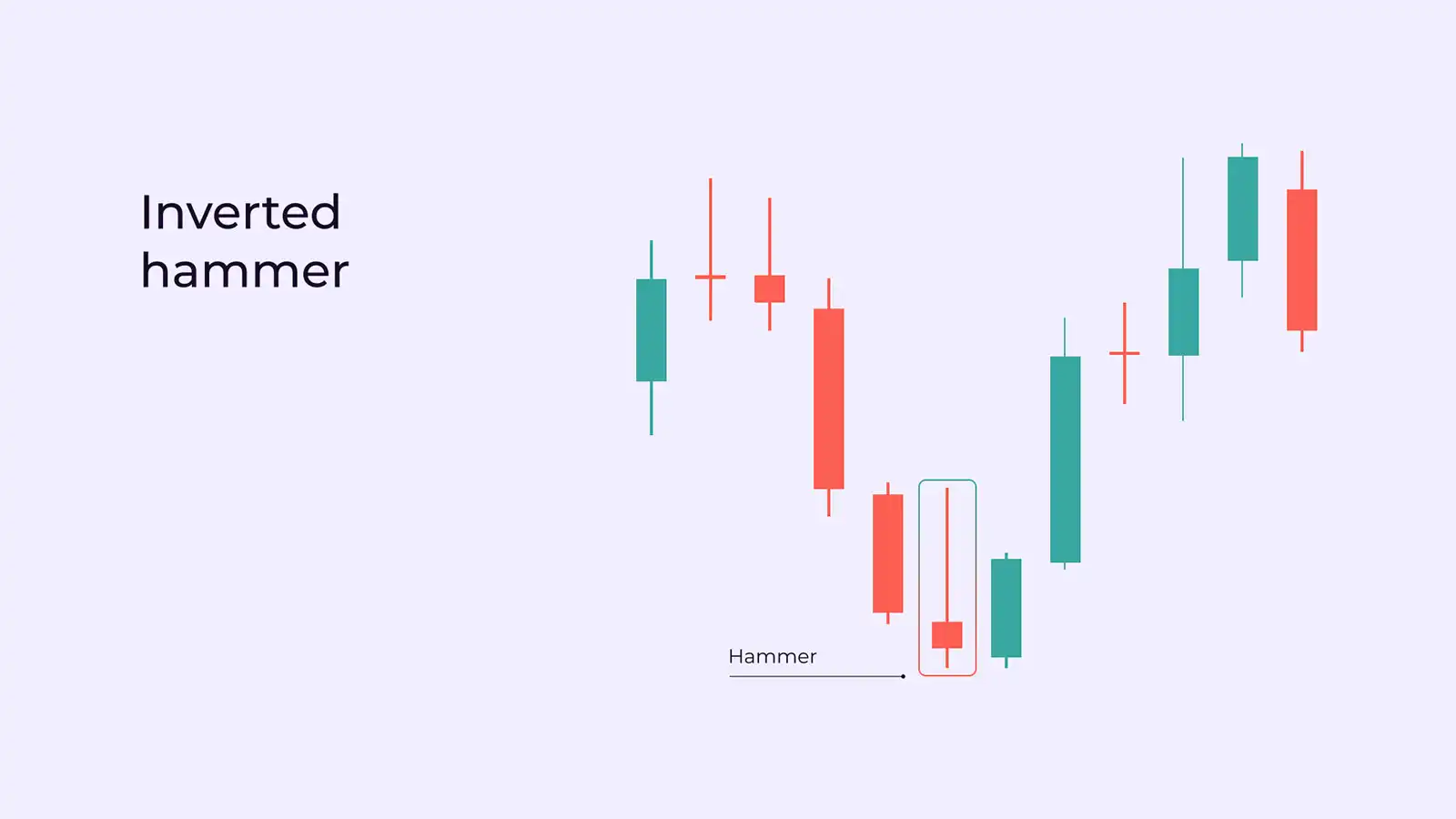 Inverted hammer

Hammer